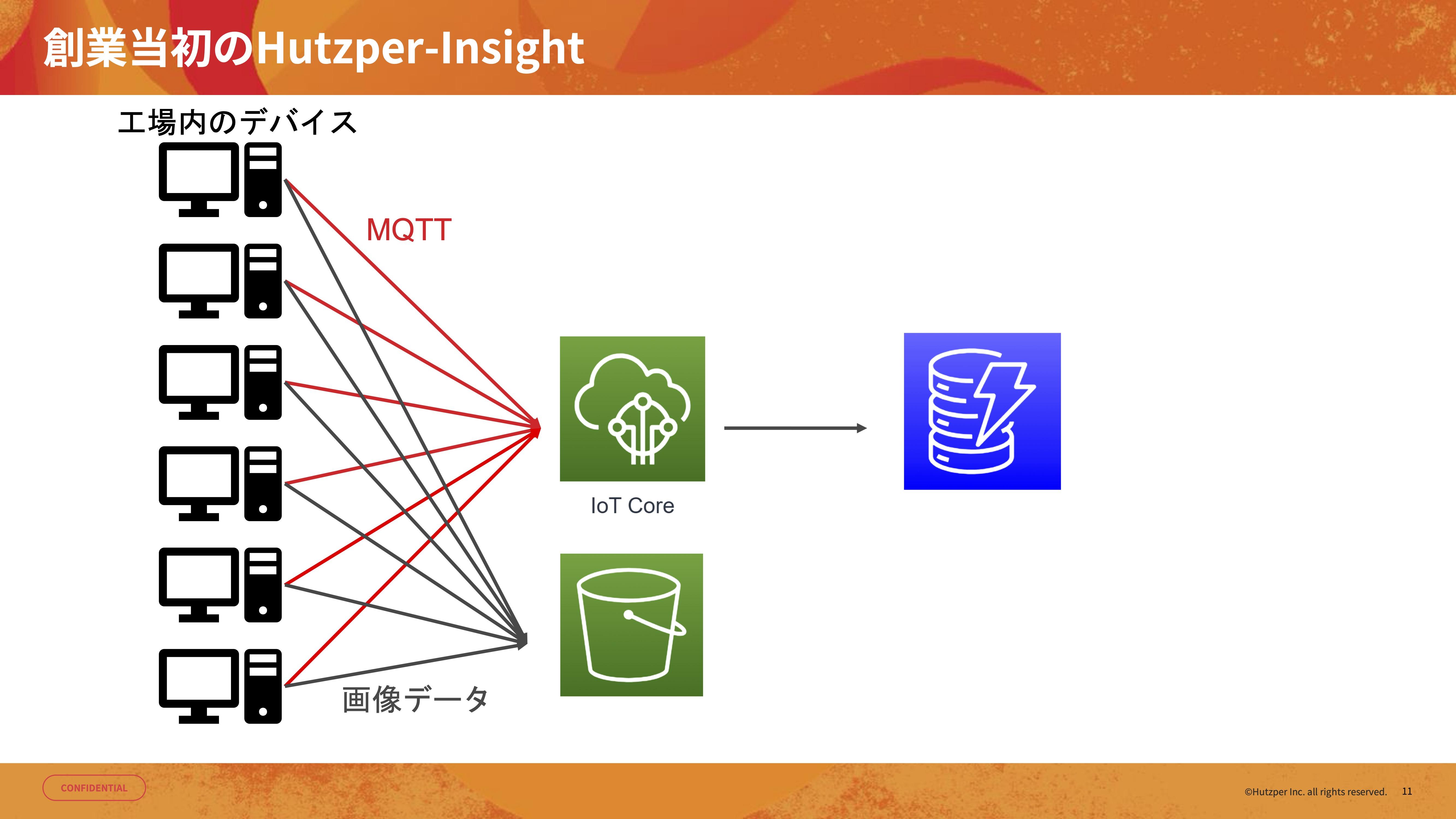 創業当初のHutzper-Insight

工場内のデバイス

MQTT

IoT Core

画像データ

CONFIDENTIAL

©Hutzper Inc. all rights reserved. 11